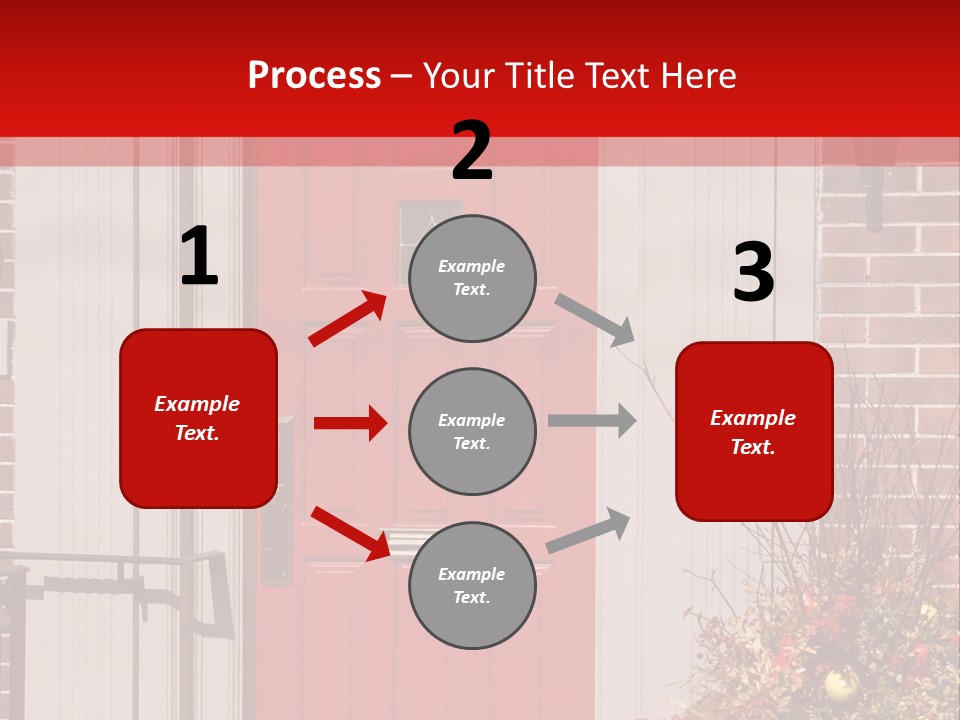 Process – Your Title Text Here

1

Example Text.

2

Example Text.

Example Text.

Example Text.

3

Example Text.